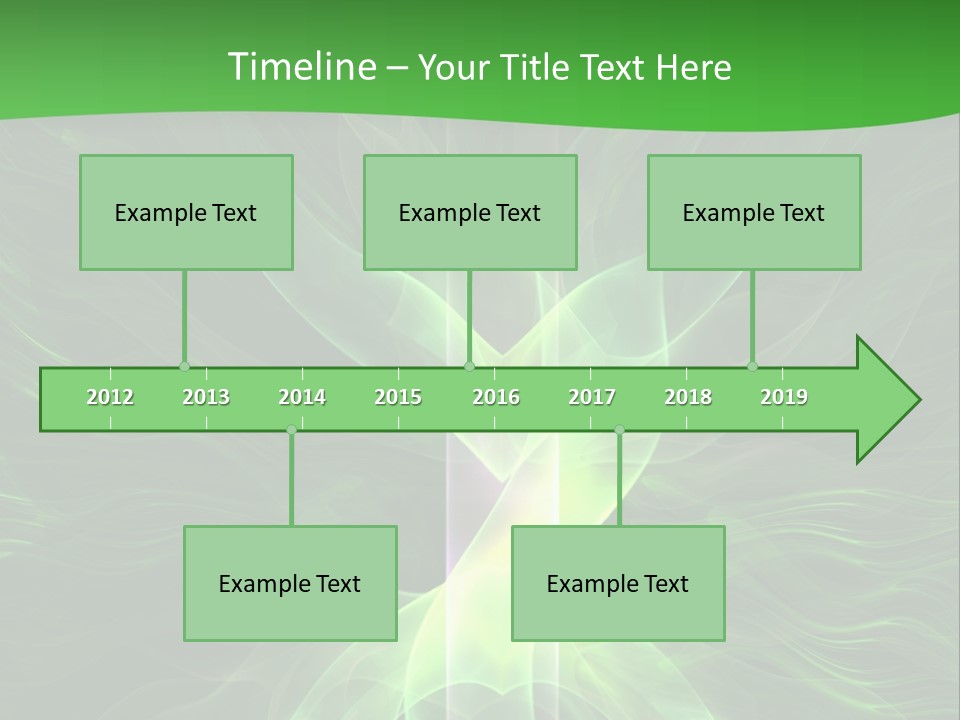 Timeline – Your Title Text Here

Example Text

Example Text

Example Text

2012 2013 2014 2015 2016 2017 2018 2019

Example Text

Example Text